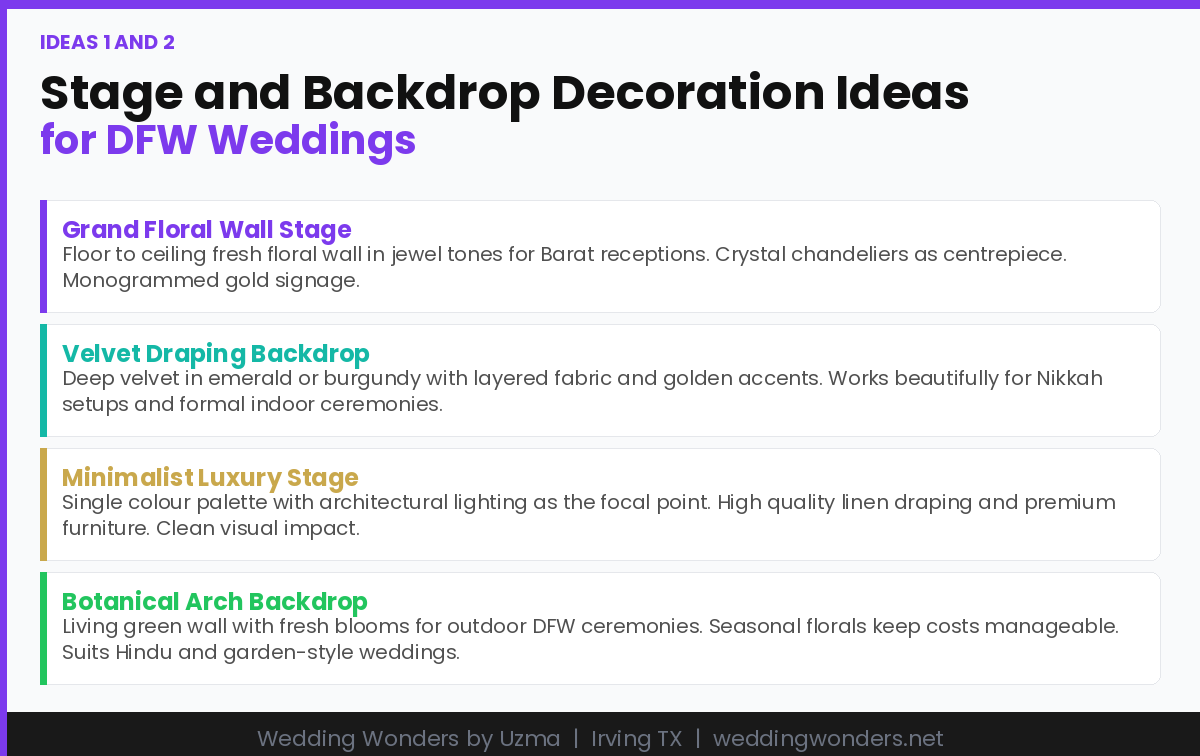 IDEAS 1 AND 2

Stage and Backdrop Decoration Ideas
for DFW Weddings

Grand Floral Wall Stage
Floor to ceiling fresh floral wall in jewel tones for Barat receptions. Crystal chandeliers as centrepiece. Monogrammed gold signage.

Velvet Draping Backdrop
Deep velvet in emerald or burgundy with layered fabric and golden accents. Works beautifully for Nikkah setups and formal indoor ceremonies.

Minimalist Luxury Stage
Single colour palette with architectural lighting as the focal point. High quality linen draping and premium furniture. Clean visual impact.

Botanical Arch Backdrop
Living green wall with fresh blooms for outdoor DFW ceremonies. Seasonal florals keep costs manageable. Suits Hindu and garden-style weddings.

Wedding Wonders by Uzma | Irving TX | weddingwonders.net